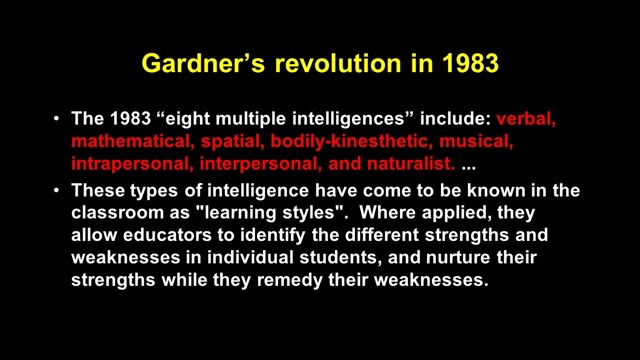 Gardner’s revolution in 1983

• The 1983 “eight multiple intelligences” include: verbal, mathematical, spatial, bodily-kinesthetic, musical, intrapersonal, interpersonal, and naturalist. ...

• These types of intelligence have come to be known in the classroom as "learning styles". Where applied, they allow educators to identify the different strengths and weaknesses in individual students, and nurture their strengths while they remedy their weaknesses.